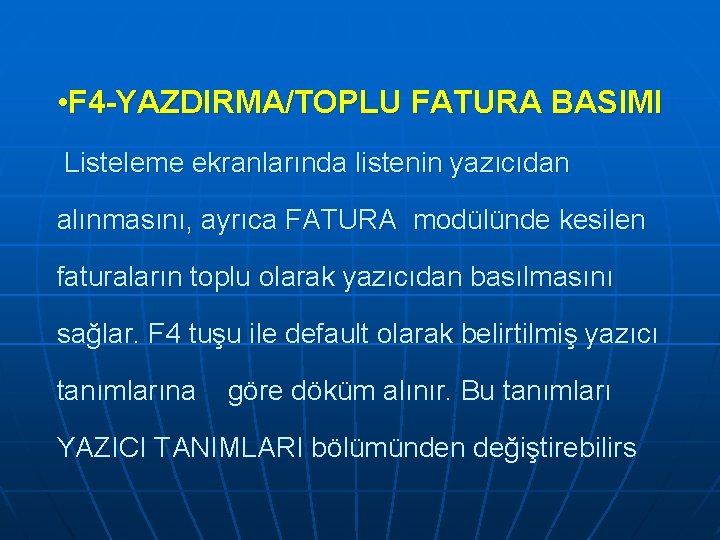 •F4-YAZDIRMA/TOPLU FATURA BASIMI

Listeleme ekranlarında listenin yazıcıdan alınmasını, ayrıca FATURA modülünde kesilen faturaların toplu olarak yazıcıdan basılmasını sağlar. F4 tuşu ile default olarak belirtilmiş yazıcı tanımlarına göre döküm alınır. Bu tanımları YAZICI TANIMLARI bölümünden değiştirebilirs